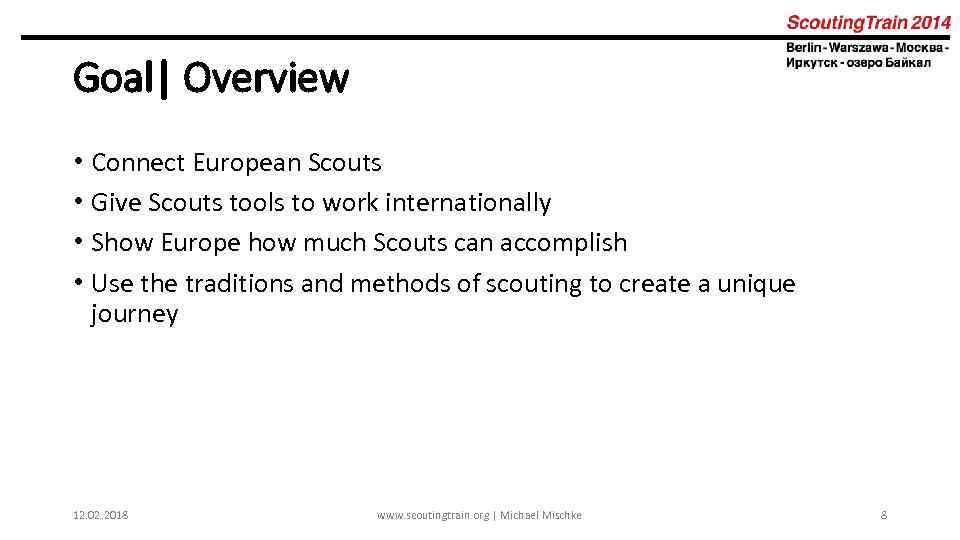 ScoutingTrain 2014
Berlin - Warszawa - Москва - Иркутск - озеро Байкал

Goal| Overview

• Connect European Scouts
• Give Scouts tools to work internationally
• Show Europe how much Scouts can accomplish
• Use the traditions and methods of scouting to create a unique journey

12.02.2018
www.scoutingtrain.org | Michael Mischke
8